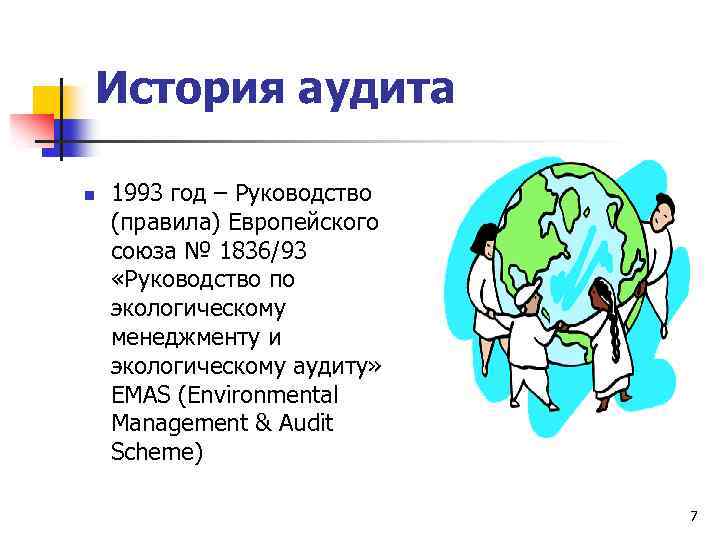 История аудита

1993 год – Руководство (правила) Европейского союза № 1836/93 «Руководство по экологическому менеджменту и экологическому аудиту» EMAS (Environmental Management & Audit Scheme)

7